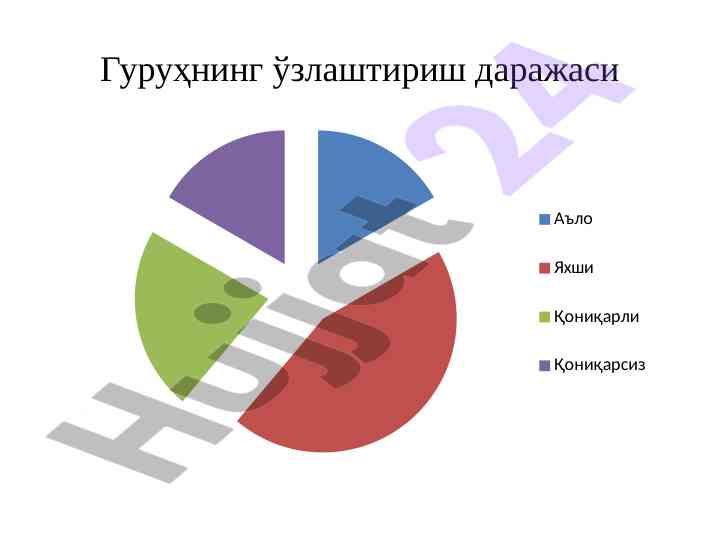 Гуруҳнинг ўзлаштириш даражаси

Аъло
Яхши
Қониқарли
Қониқарсиз

Hujjat 24